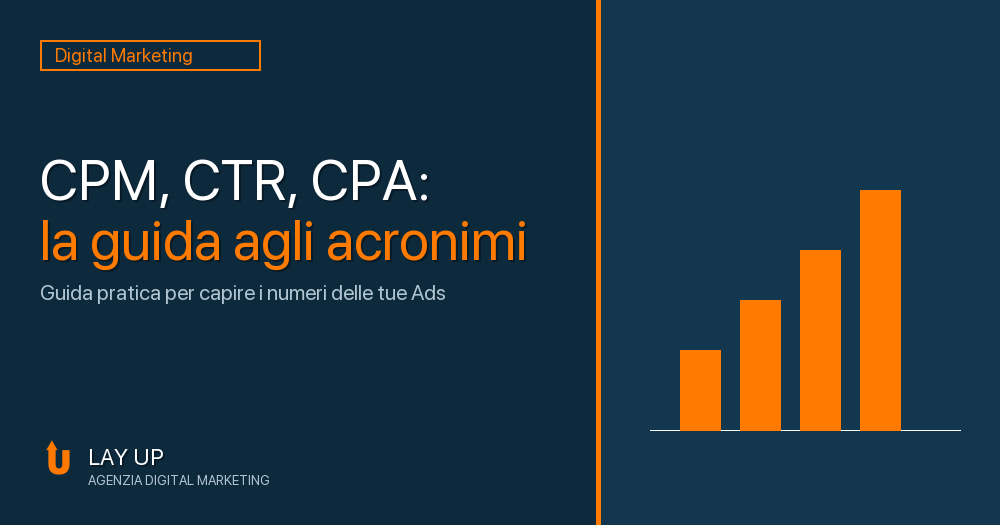 Digital Marketing

CPM, CTR, CPA:
la guida agli acronimi

Guida pratica per capire i numeri delle tue Ads

LAY UP
AGENZIA DIGITAL MARKETING